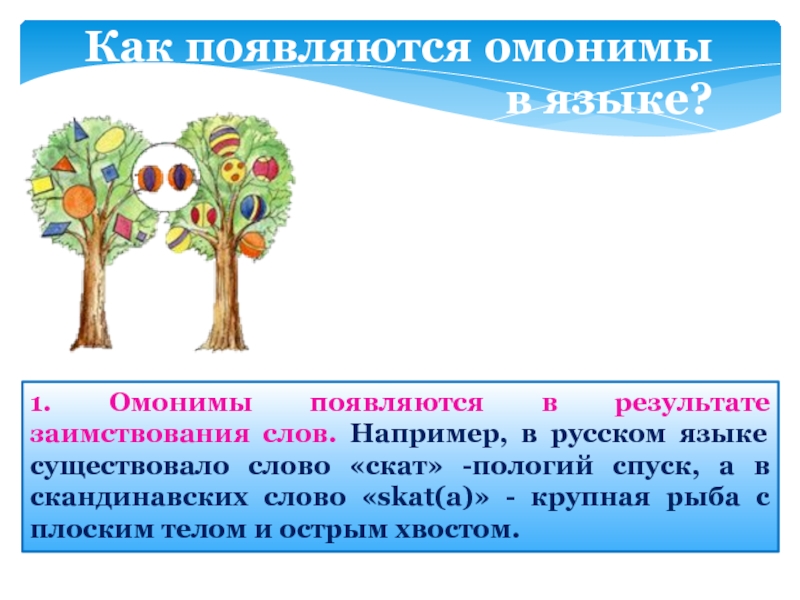 Как появляются омонимы в языке?

1. Омонимы появляются в результате заимствования слов. Например, в русском языке существовало слово «скат» -пологий спуск, а в скандинавских слово «skat(a)» - крупная рыба с плоским телом и острым хвостом.